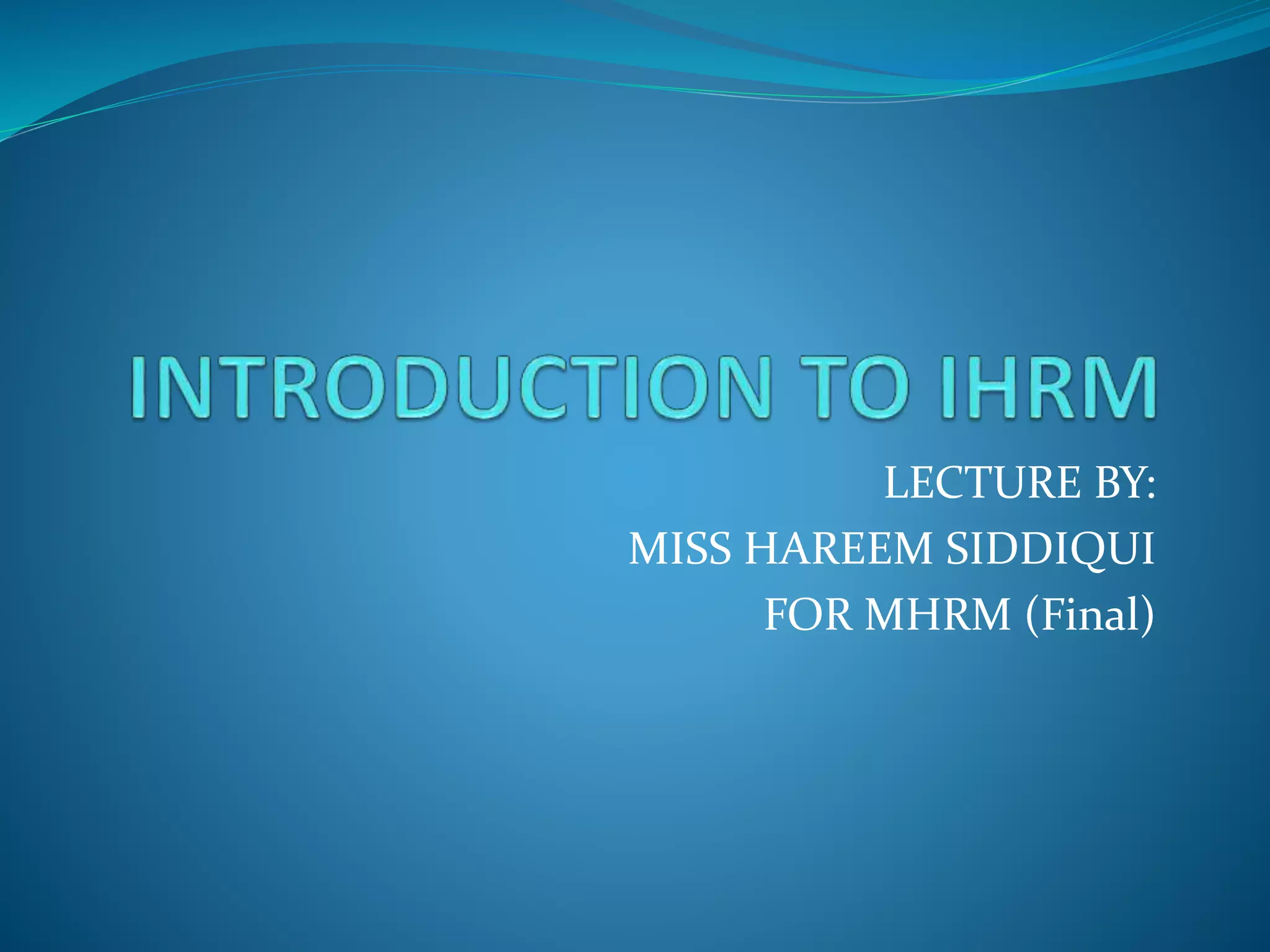 INTRODUCTION TO IHRM

LECTURE BY:
MISS HAREEM SIDDIQUI
FOR MHRM (Final)